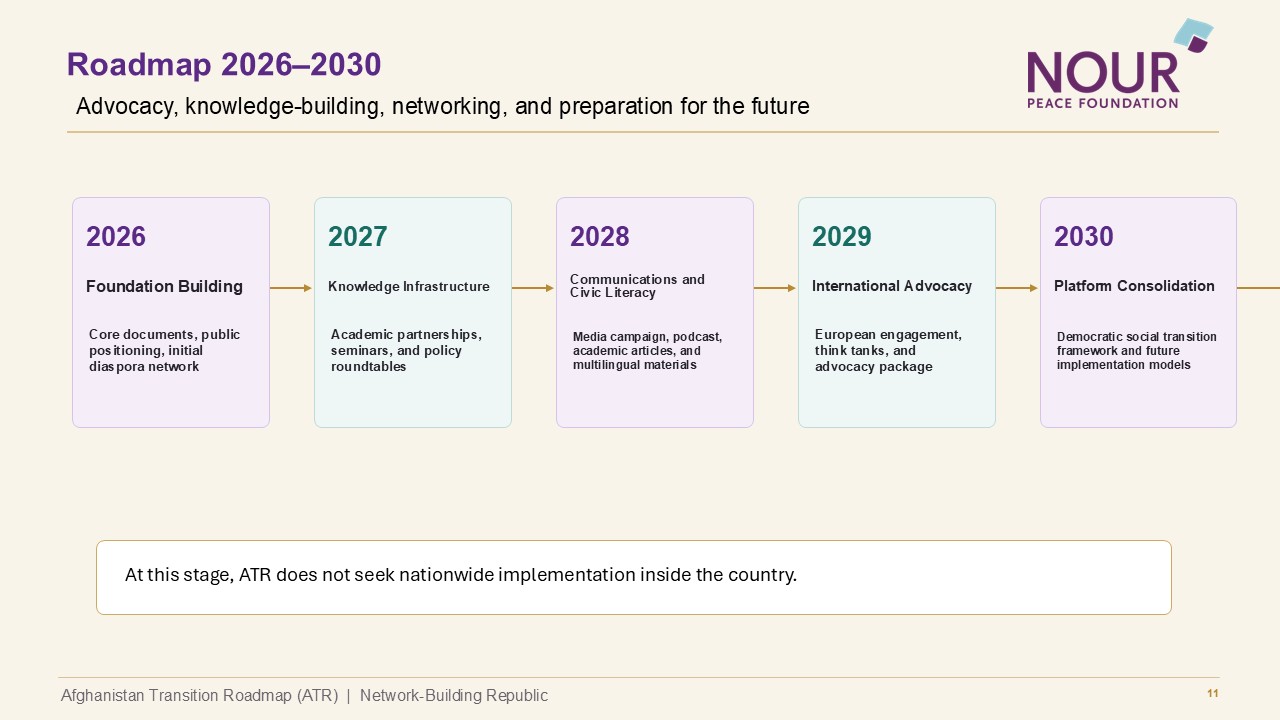 Roadmap 2026–2030

Advocacy, knowledge-building, networking, and preparation for the future

NOUR
PEACE FOUNDATION

2026
Foundation Building
Core documents, public positioning, initial diaspora network

2027
Knowledge Infrastructure
Academic partnerships, seminars, and policy roundtables

2028
Communications and Civic Literacy
Media campaign, podcast, academic articles, and multilingual materials

2029
International Advocacy
European engagement, think tanks, and advocacy package

2030
Platform Consolidation
Democratic social transition framework and future implementation models

At this stage, ATR does not seek nationwide implementation inside the country.

Afghanistan Transition Roadmap (ATR) | Network-Building Republic

11